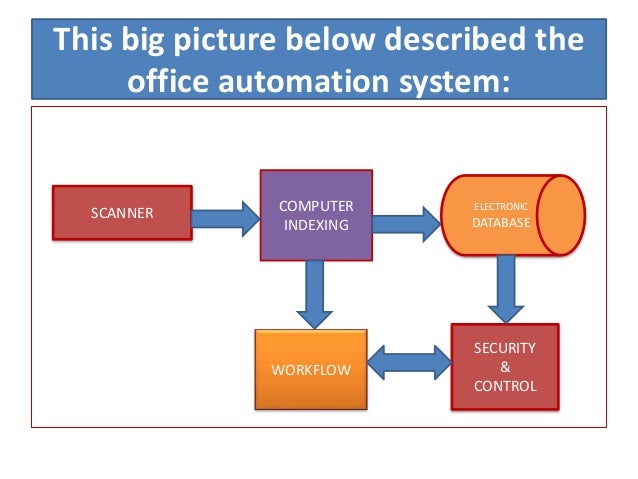 This big picture below described the office automation system:

SCANNER

COMPUTER INDEXING

ELECTRONIC DATABASE

WORKFLOW

SECURITY & CONTROL